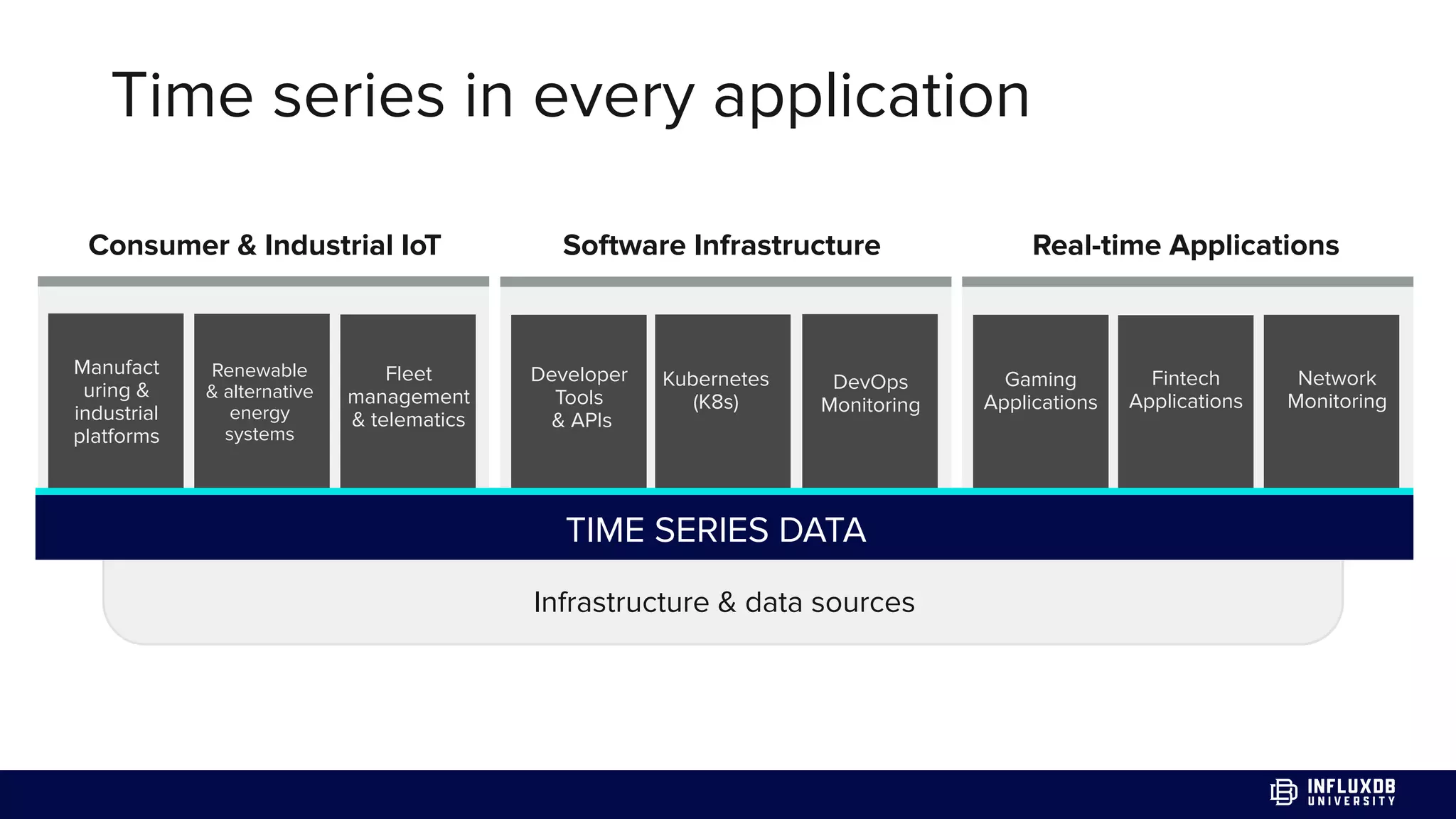 Time series in every application

Consumer & Industrial IoT

Manufact uring & industrial platforms

Renewable & alternative energy systems

Fleet management & telematics

Software Infrastructure

Developer Tools & APIs

Kubernetes (K8s)

DevOps Monitoring

Real-time Applications

Gaming Applications

Fintech Applications

Network Monitoring

TIME SERIES DATA

Infrastructure & data sources

INFLUXDB UNIVERSITY